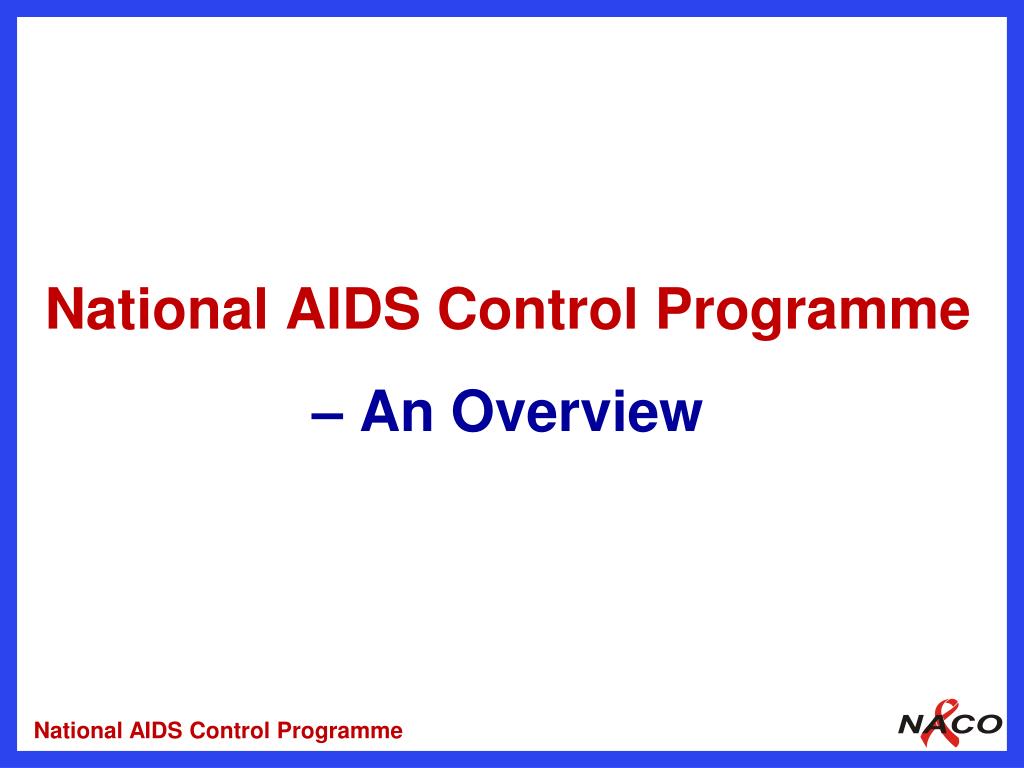 National AIDS Control Programme

– An Overview

National AIDS Control Programme

NACO